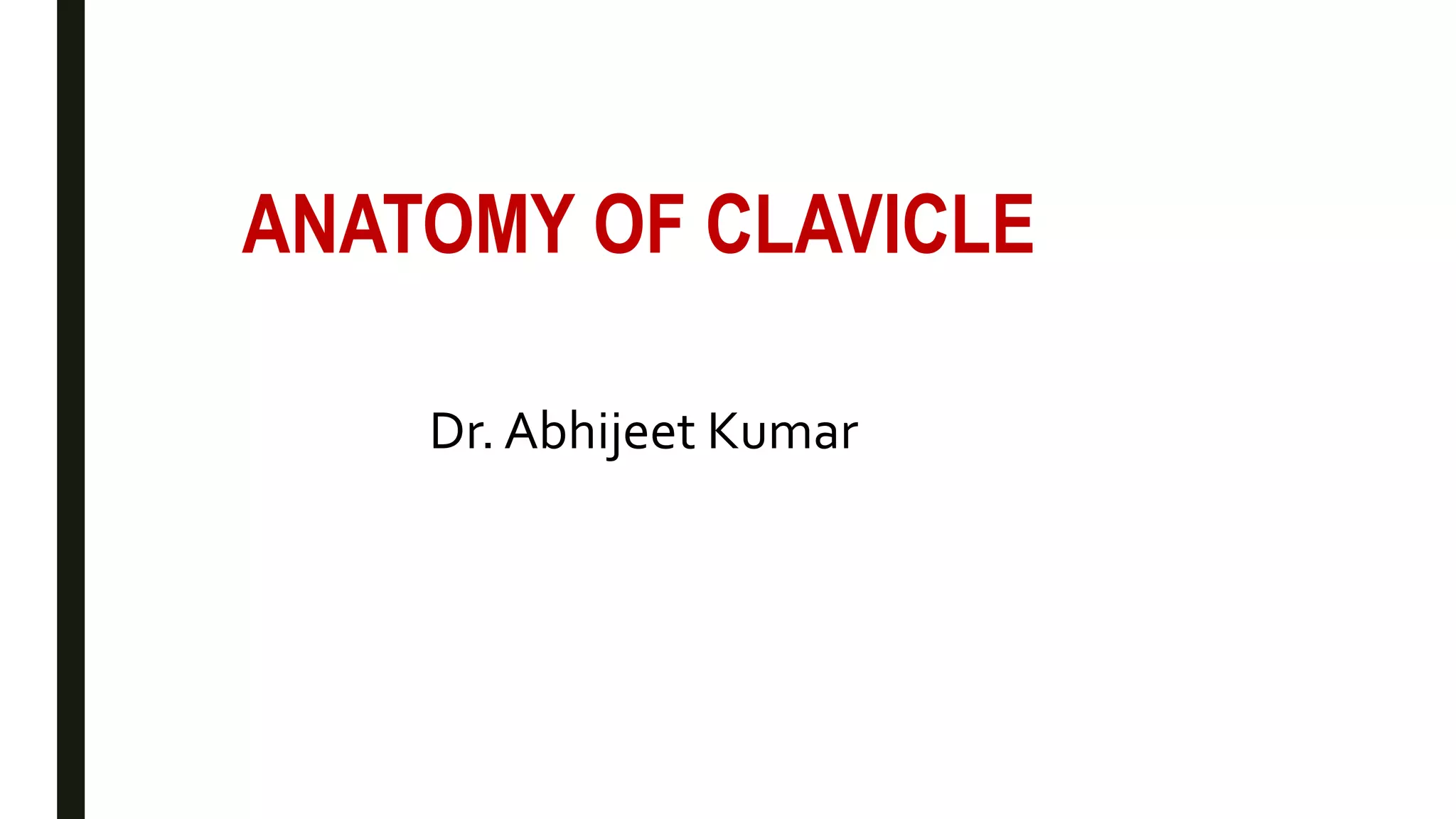 ANATOMY OF CLAVICLE

Dr. Abhijeet Kumar